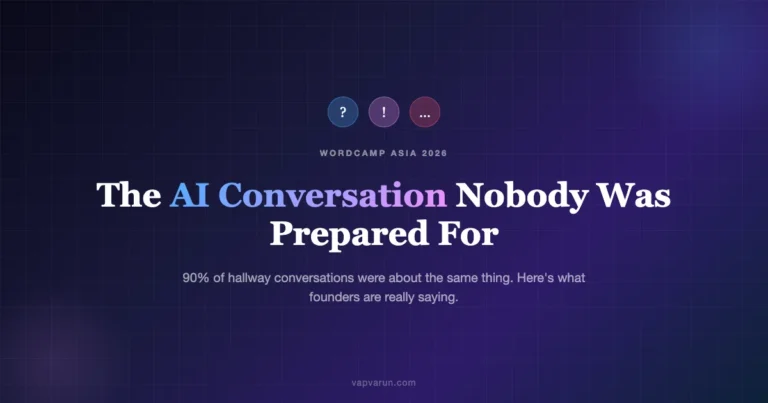 ? ! ...

WORDCAMP ASIA 2026

The AI Conversation Nobody Was Prepared For

90% of hallway conversations were about the same thing. Here's what founders are really saying.

vapvarun.com